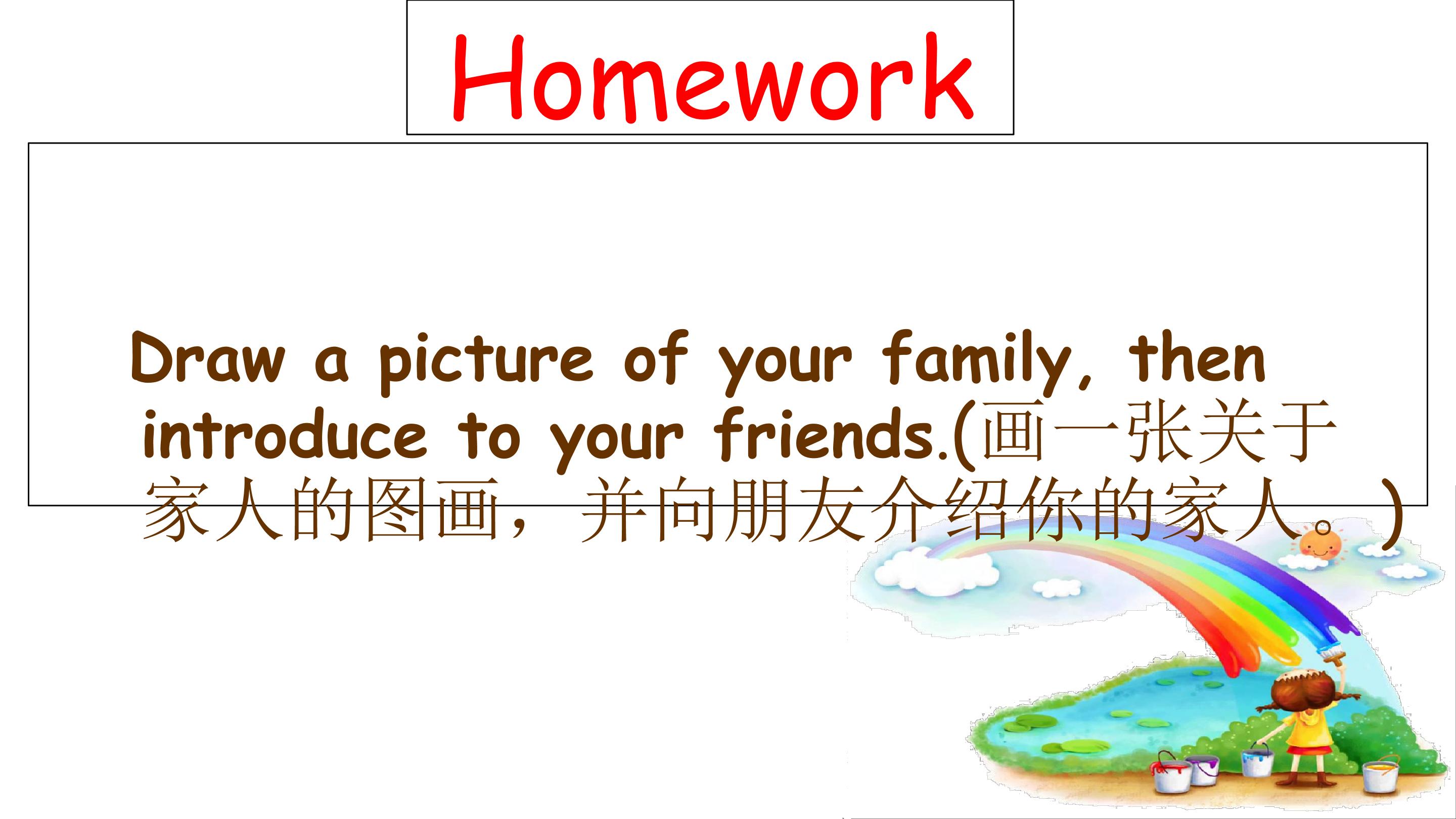 Homework

Draw a picture of your family, then introduce to your friends.(画一张关于家人的图画，并向朋友介绍你的家人。)